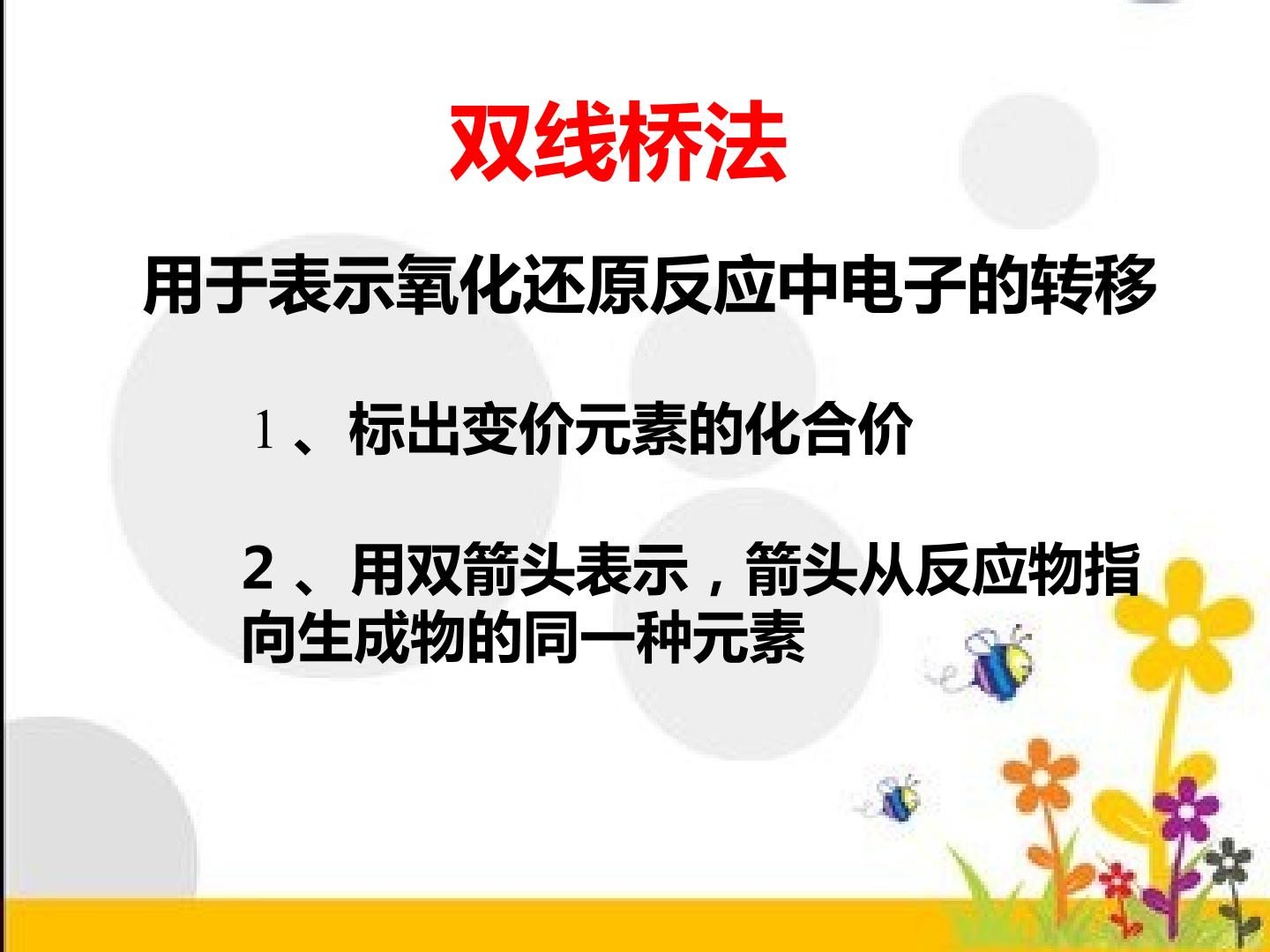 双线桥法

用于表示氧化还原反应中电子的转移

1、标出变价元素的化合价

2、用双箭头表示，箭头从反应物指向生成物的同一种元素